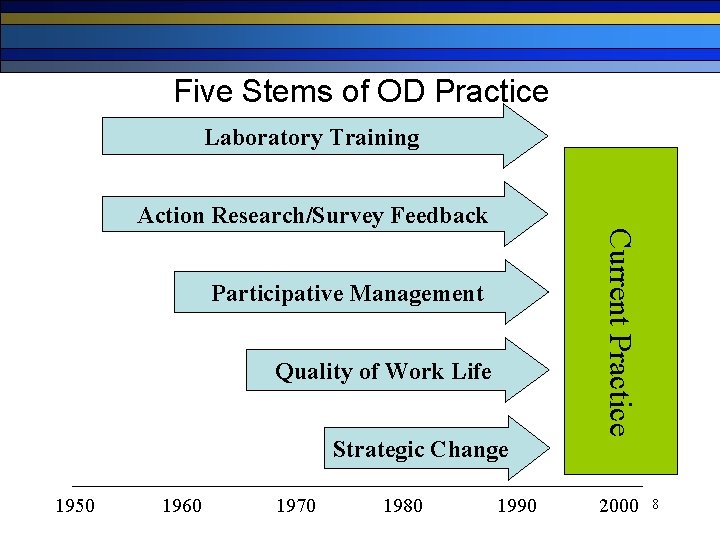 Five Stems of OD Practice

Laboratory Training

Action Research/Survey Feedback

Participative Management

Quality of Work Life

Strategic Change

Current Practice

1950 1960 1970 1980 1990 2000

8